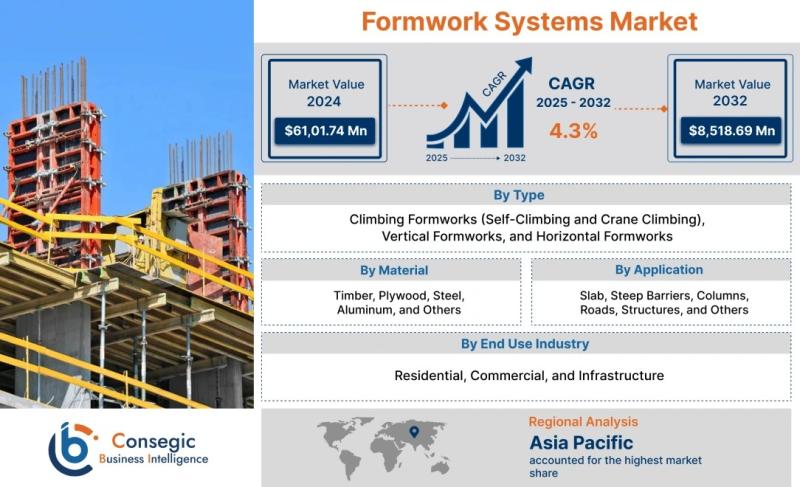 Formwork Systems Market

Market Value 2024

$61,01.74 Mn

CAGR

2025 2032

CAGR 2025 - 2032

4.3%

Market Value 2032

$8,518.69 Mn

By Type

Climbing Formworks (Self-Climbing and Crane Climbing), Vertical Formworks, and Horizontal Formworks

By Material

Timber, Plywood, Steel, Aluminum, and Others

By Application

Slab, Steep Barriers, Columns, Roads, Structures, and Others

By End Use Industry

Residential, Commercial, and Infrastructure

Consegic Business Intelligence

Regional Analysis

Asia Pacific

accounted for the highest market share